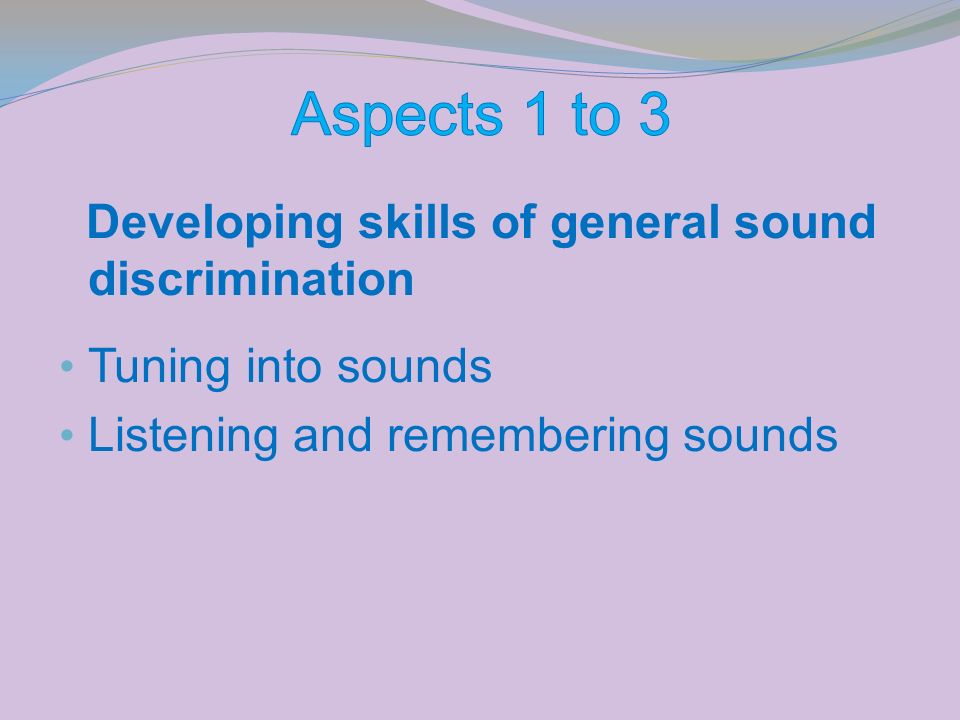 Aspects 1 to 3

Developing skills of general sound discrimination

• Tuning into sounds
• Listening and remembering sounds